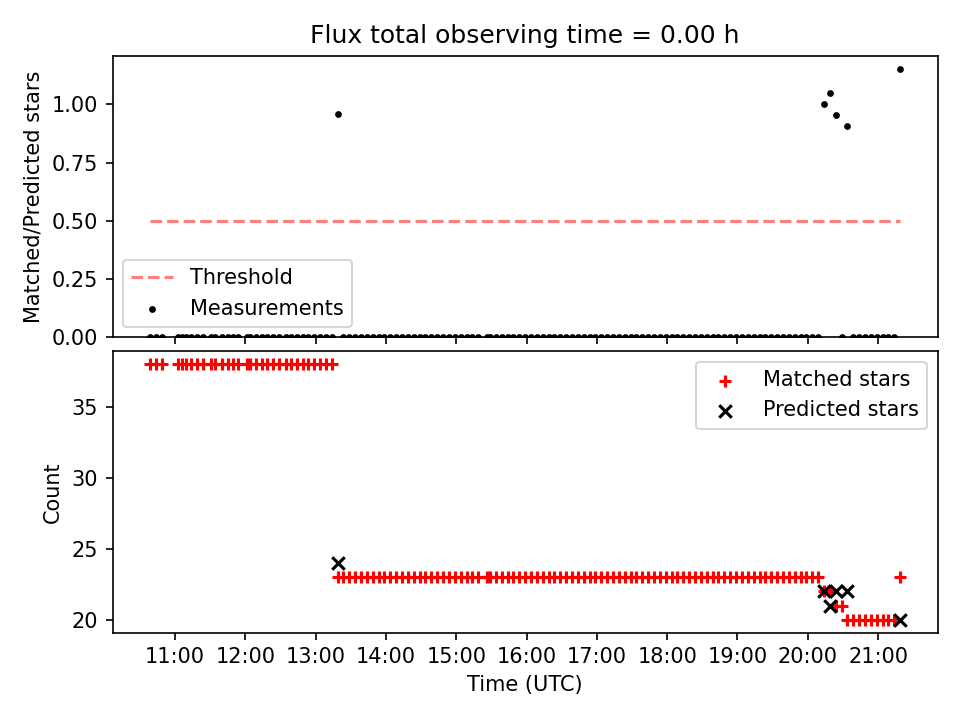 Flux total observing time = 0.00 h

Matched/Predicted stars

1.00
0.75
0.50
0.25
0.00

Threshold
Measurements

Matched stars
Predicted stars

Count

35
30
25
20

11:00 12:00 13:00 14:00 15:00 16:00 17:00 18:00 19:00 20:00 21:00

Time (UTC)